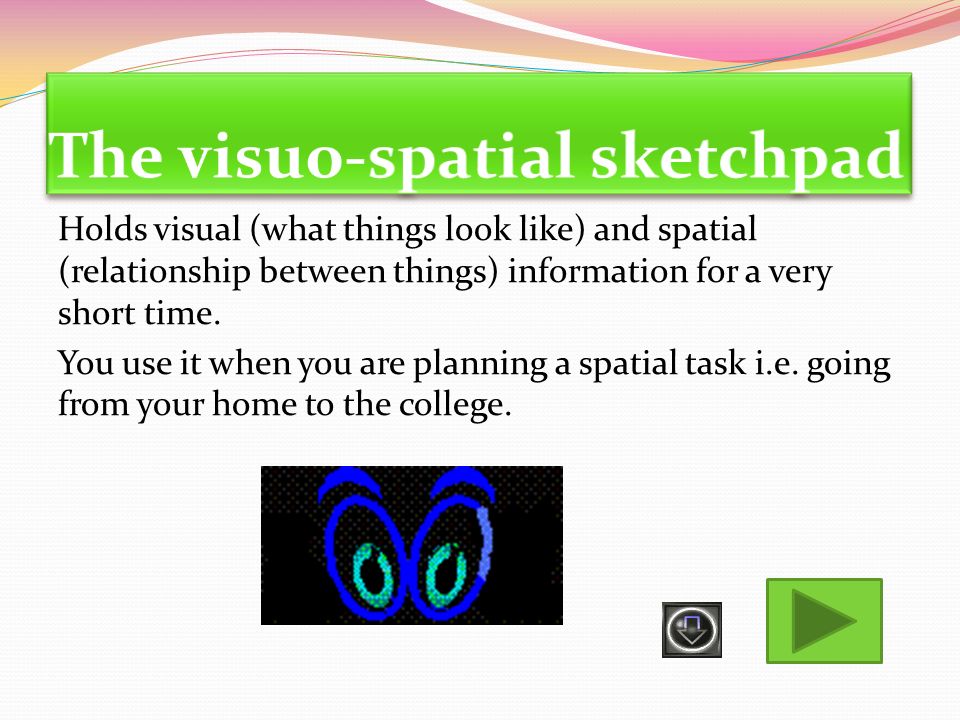 The visuo-spatial sketchpad

Holds visual (what things look like) and spatial (relationship between things) information for a very short time.

You use it when you are planning a spatial task i.e. going from your home to the college.